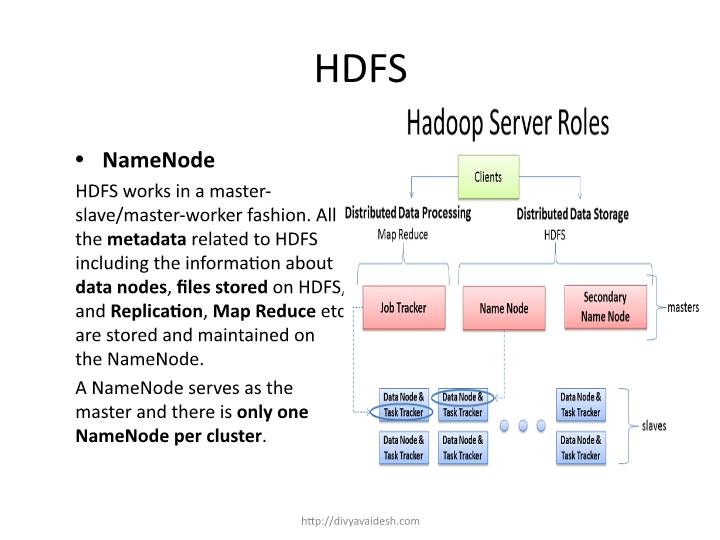 HDFS

• NameNode

HDFS works in a master-slave/master-worker fashion. All the metadata related to HDFS including the information about data nodes, files stored on HDFS, and Replication, Map Reduce etc are stored and maintained on the NameNode.

A NameNode serves as the master and there is only one NameNode per cluster.

Hadoop Server Roles

Clients

Distributed Data Processing
Map Reduce

Distributed Data Storage
HDFS

Job Tracker

Name Node

Secondary Name Node

masters

Data Node & Task Tracker

Data Node & Task Tracker

Data Node & Task Tracker

Data Node & Task Tracker

Data Node & Task Tracker

Data Node & Task Tracker

slaves

http://divyavaidesh.com